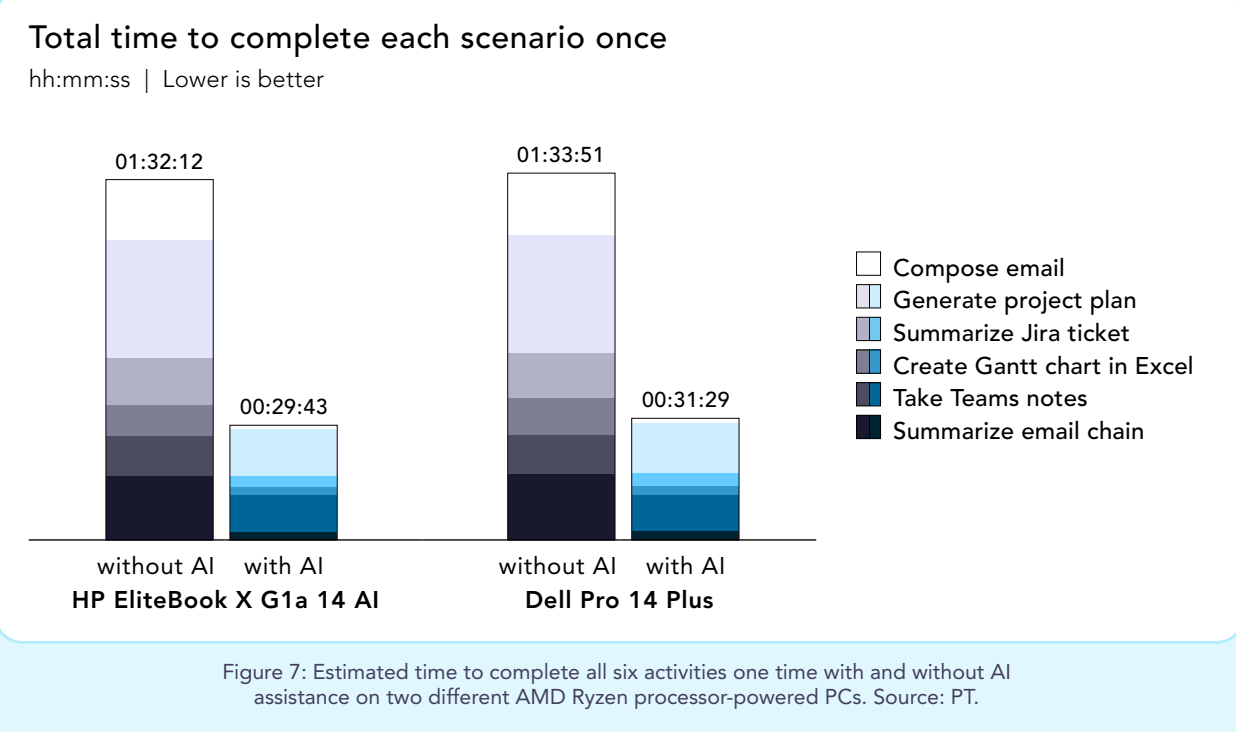 Total time to complete each scenario once
hh:mm:ss | Lower is better

01:32:12
00:29:43
01:33:51
00:31:29

Compose email
Generate project plan
Summarize Jira ticket
Create Gantt chart in Excel
Take Teams notes
Summarize email chain

without AI with AI
HP EliteBook X G1a 14 AI

without AI with AI
Dell Pro 14 Plus

Figure 7: Estimated time to complete all six activities one time with and without AI assistance on two different AMD Ryzen processor-powered PCs. Source: PT.